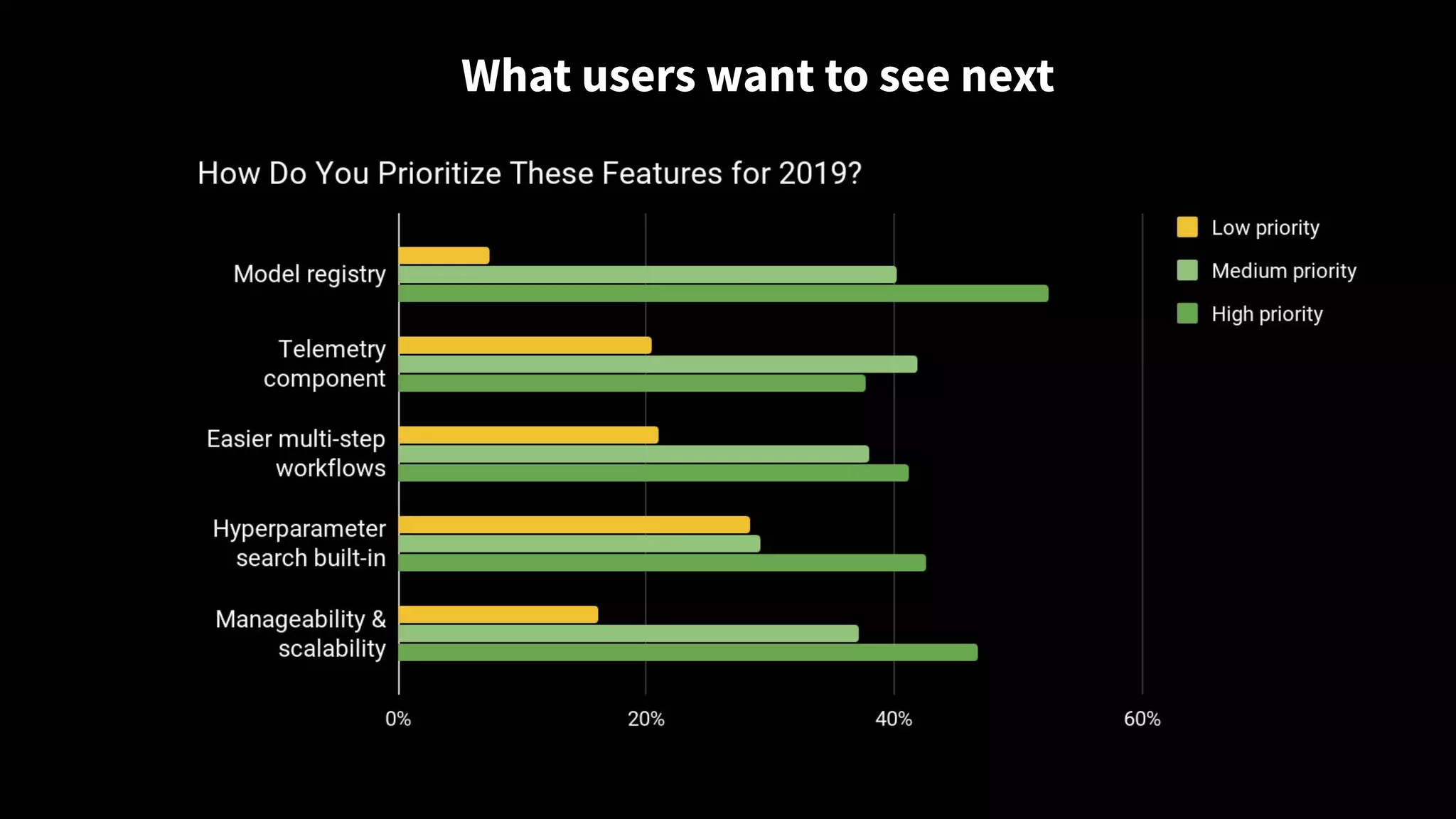 What users want to see next

How Do You Prioritize These Features for 2019?

Low priority
Medium priority
High priority

Model registry
Telemetry component
Easier multi-step workflows
Hyperparameter search built-in
Manageability & scalability

0%
20%
40%
60%